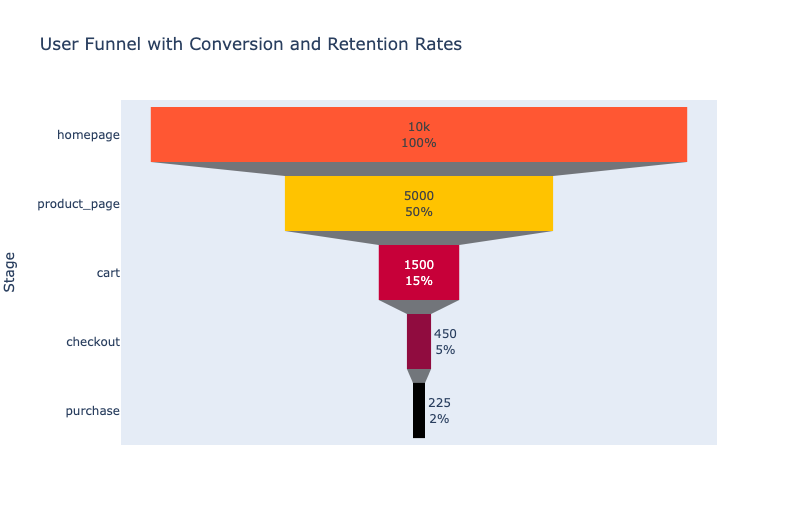 User Funnel with Conversion and Retention Rates

Stage

homepage
10k
100%

product_page
5000
50%

cart
1500
15%

checkout
450
5%

purchase
225
2%